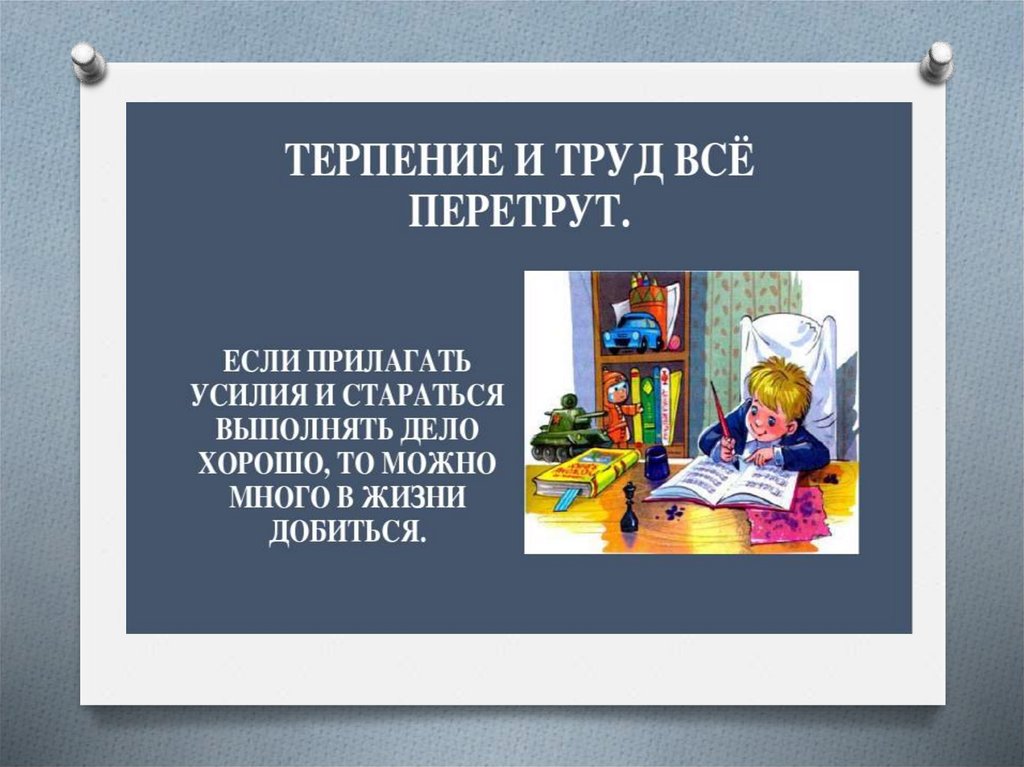 ТЕРПЕНИЕ И ТРУД ВСЁ ПЕРЕТРУТ.

ЕСЛИ ПРИЛАГАТЬ УСИЛИЯ И СТАРАТЬСЯ ВЫПОЛНЯТЬ ДЕЛО ХОРОШО, ТО МОЖНО МНОГО В ЖИЗНИ ДОБИТЬСЯ.